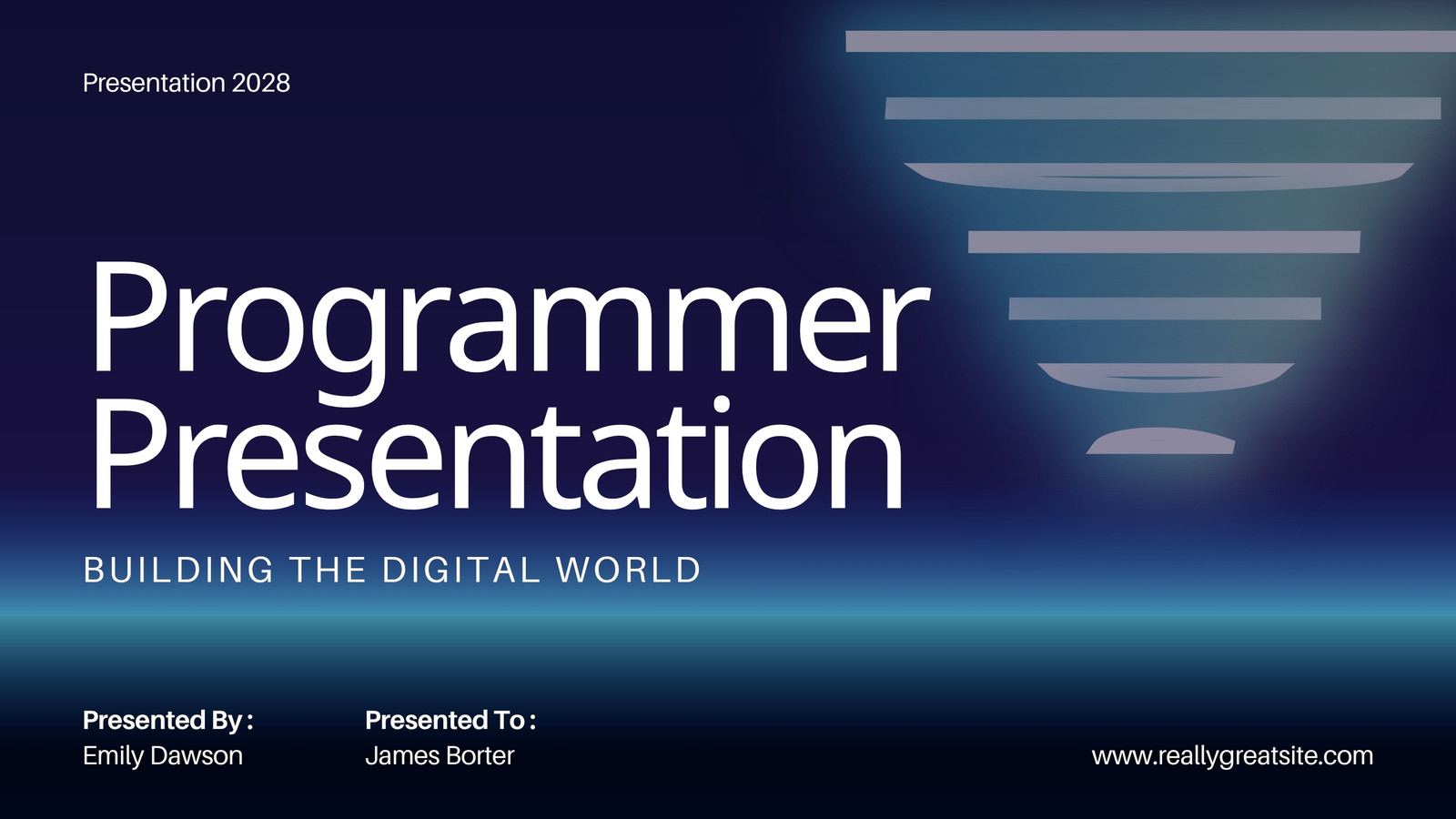 Presentation 2028

Programmer Presentation

BUILDING THE DIGITAL WORLD

Presented By :
Emily Dawson

Presented To :
James Borter

www.reallygreatsite.com